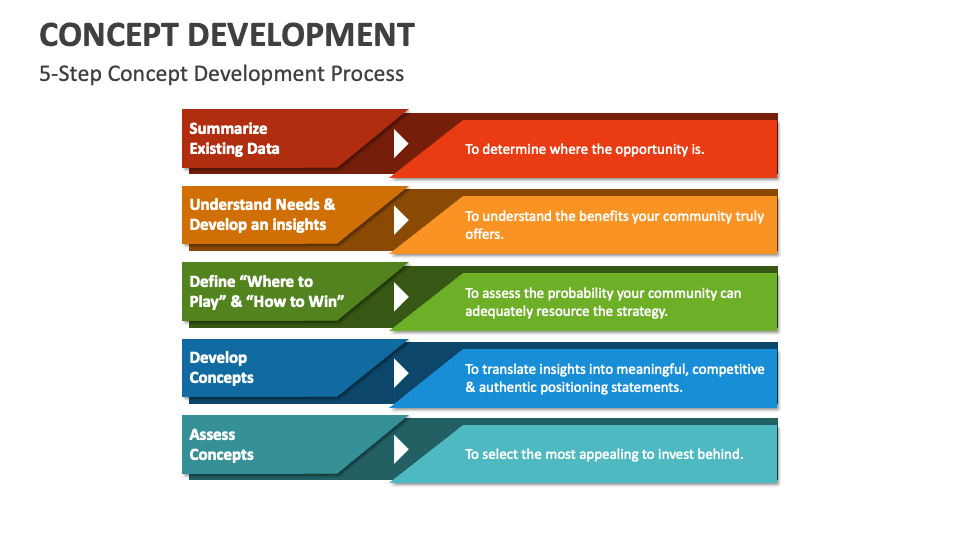 CONCEPT DEVELOPMENT

5-Step Concept Development Process

Summarize Existing Data

To determine where the opportunity is.

Understand Needs & Develop an insights

To understand the benefits your community truly offers.

Define “Where to Play” & “How to Win”

To assess the probability your community can adequately resource the strategy.

Develop Concepts

To translate insights into meaningful, competitive & authentic positioning statements.

Assess Concepts

To select the most appealing to invest behind.